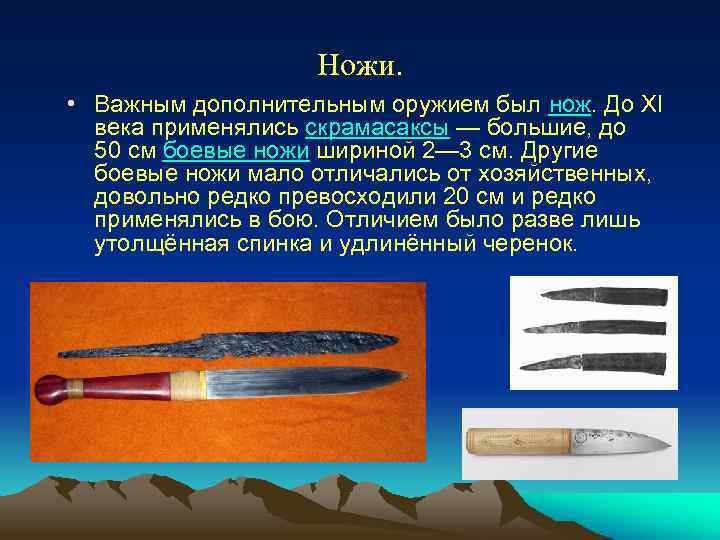 Ножи.

• Важным дополнительным оружием был нож. До XI века применялись скрамасаксы — большие, до 50 см боевые ножи шириной 2—3 см. Другие боевые ножи мало отличались от хозяйственных, довольно редко превосходили 20 см и редко применялись в бою. Отличием было разве лишь утолщённая спинка и удлинённый черенок.